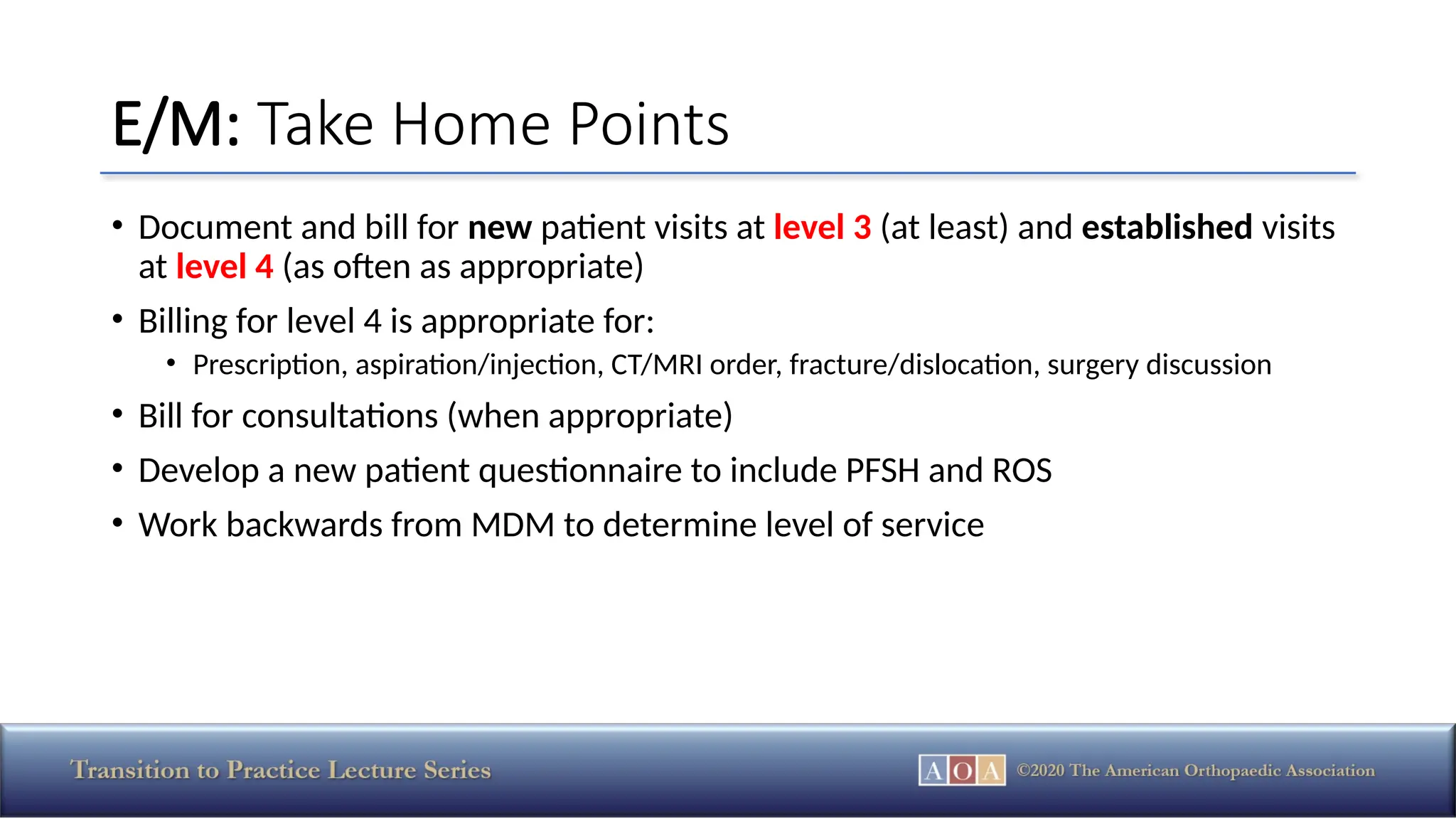 E/M: Take Home Points

• Document and bill for new patient visits at level 3 (at least) and established visits at level 4 (as often as appropriate)

• Billing for level 4 is appropriate for:
  • Prescription, aspiration/injection, CT/MRI order, fracture/dislocation, surgery discussion

• Bill for consultations (when appropriate)

• Develop a new patient questionnaire to include PFSH and ROS

• Work backwards from MDM to determine level of service

Transition to Practice Lecture Series

AOA ©2020 The American Orthopaedic Association